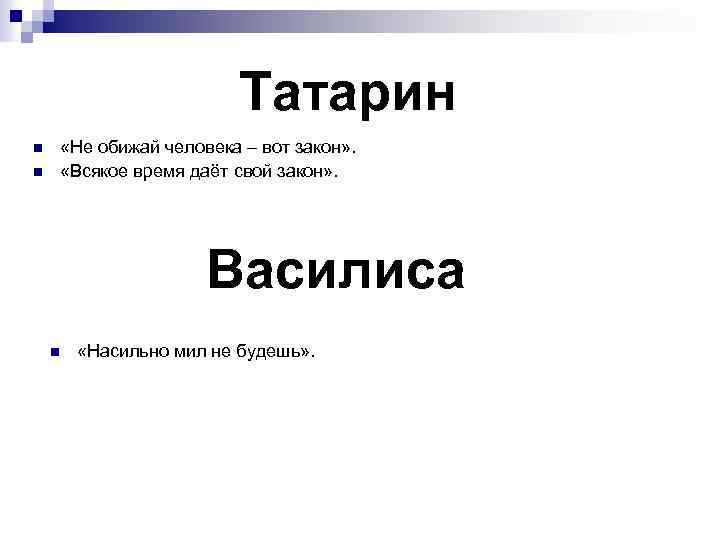 Татарин

- «Не обижай человека – вот закон».
- «Всякое время даёт свой закон».

Василиса

- «Насильно мил не будешь».